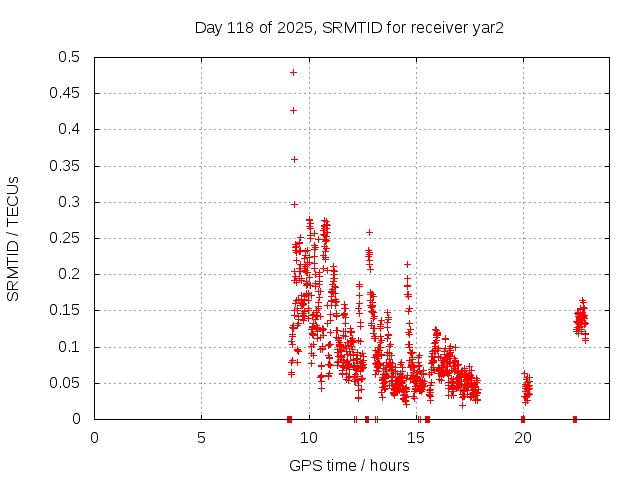 Day 118 of 2025, SRMTID for receiver yar2

SRMTID / TECUs

0.5
0.45
0.4
0.35
0.3
0.25
0.2
0.15
0.1
0.05
0

0
5
10
15
20

GPS time / hours